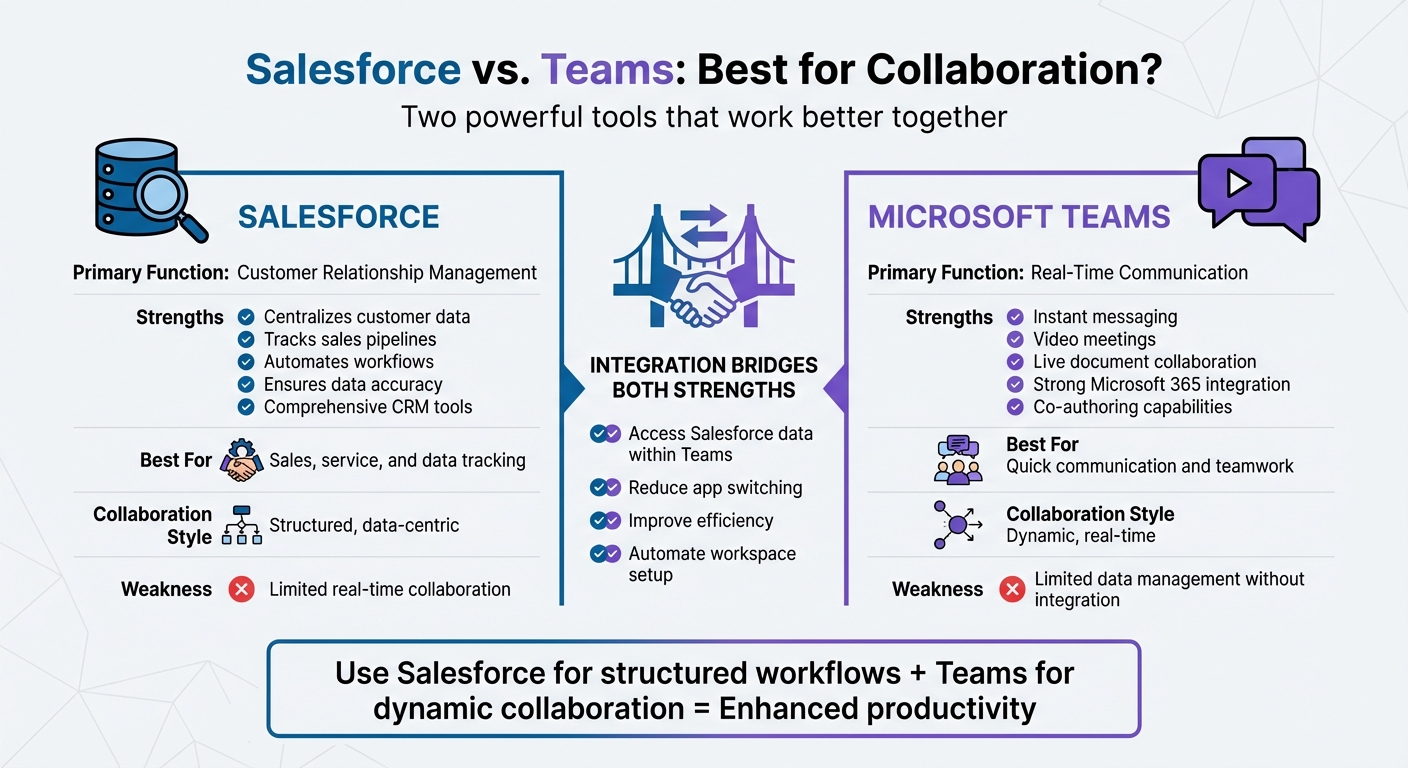 Salesforce vs. Teams: Best for Collaboration?
Two powerful tools that work better together

SALESFORCE

Primary Function: Customer Relationship Management

Strengths
Centralizes customer data
Tracks sales pipelines
Automates workflows
Ensures data accuracy
Comprehensive CRM tools

Best For Sales, service, and data tracking

Collaboration Style Structured, data-centric

Weakness Limited real-time collaboration

INTEGRATION BRIDGES BOTH STRENGTHS

Access Salesforce data within Teams
Reduce app switching
Improve efficiency
Automate workspace setup

MICROSOFT TEAMS

Primary Function: Real-Time Communication

Strengths
Instant messaging
Video meetings
Live document collaboration
Strong Microsoft 365 integration
Co-authoring capabilities

Best For
Quick communication and teamwork

Collaboration Style
Dynamic, real-time

Weakness Limited data management without integration

Use Salesforce for structured workflows + Teams for dynamic collaboration = Enhanced productivity